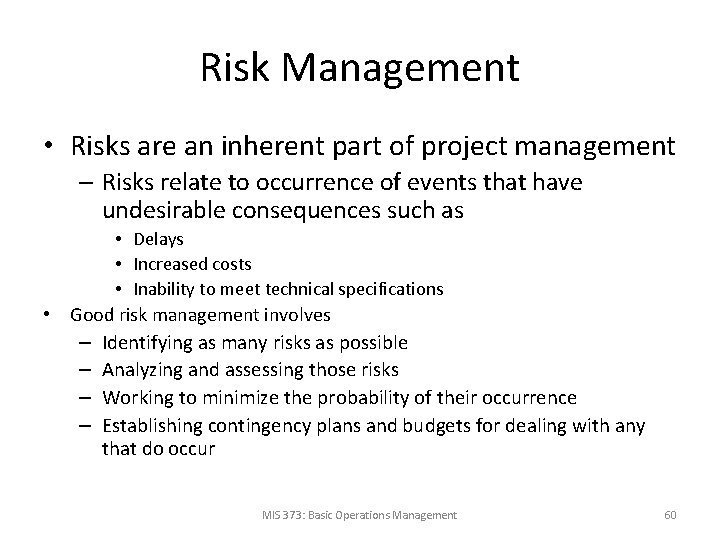 Risk Management

• Risks are an inherent part of project management
– Risks relate to occurrence of events that have undesirable consequences such as
• Delays
• Increased costs
• Inability to meet technical specifications
• Good risk management involves
– Identifying as many risks as possible
– Analyzing and assessing those risks
– Working to minimize the probability of their occurrence
– Establishing contingency plans and budgets for dealing with any that do occur

MIS 373: Basic Operations Management

60